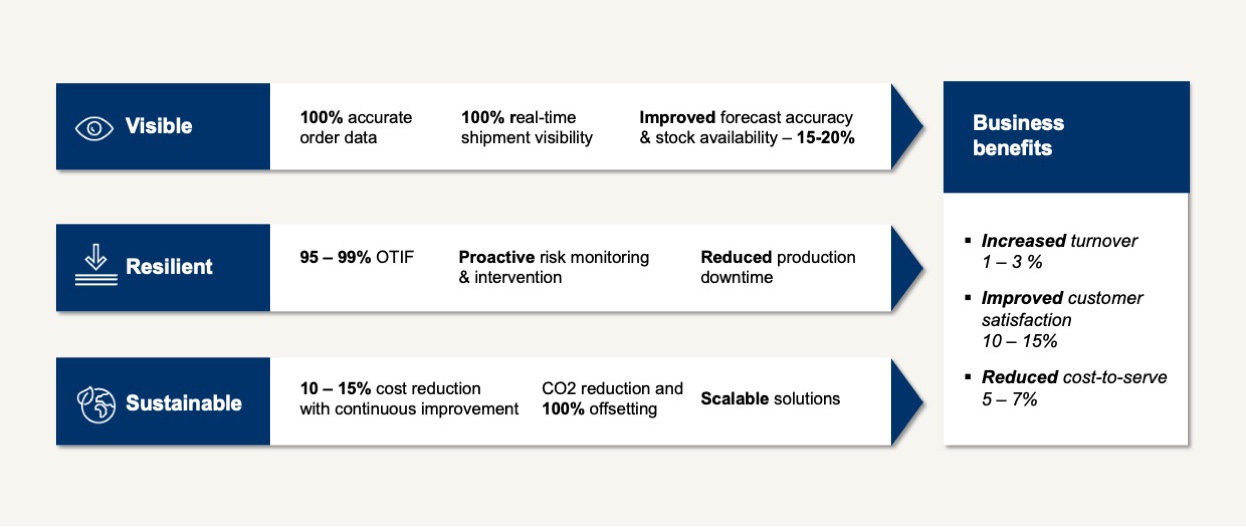 Visible

100% accurate order data

100% real-time shipment visibility

Improved forecast accuracy & stock availability – 15-20%

Resilient

95 – 99% OTIF

Proactive risk monitoring & intervention

Reduced production downtime

Sustainable

10 – 15% cost reduction with continuous improvement

CO2 reduction and 100% offsetting

Scalable solutions

Business benefits

▪ Increased turnover 1 – 3 %

▪ Improved customer satisfaction 10 – 15%

▪ Reduced cost-to-serve 5 – 7%